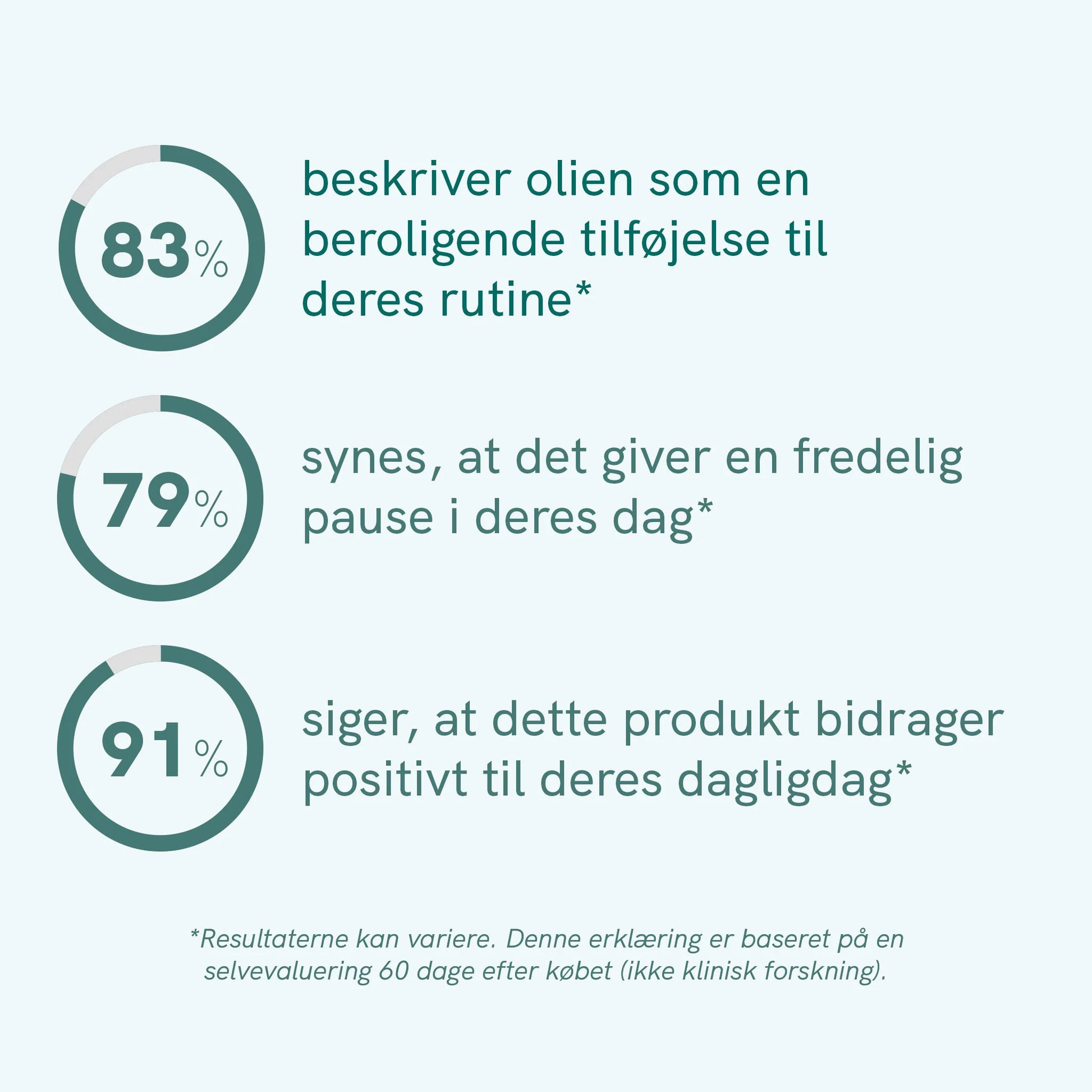 83%

beskriver olien som en beroligende tilføjelse til deres rutine*

79%

synes, at det giver en fredelig pause i deres dag*

91%

siger, at dette produkt bidrager positivt til deres dagligdag*

*Resultaterne kan variere. Denne erklæring er baseret på en selvevaluering 60 dage efter købet (ikke klinisk forskning).